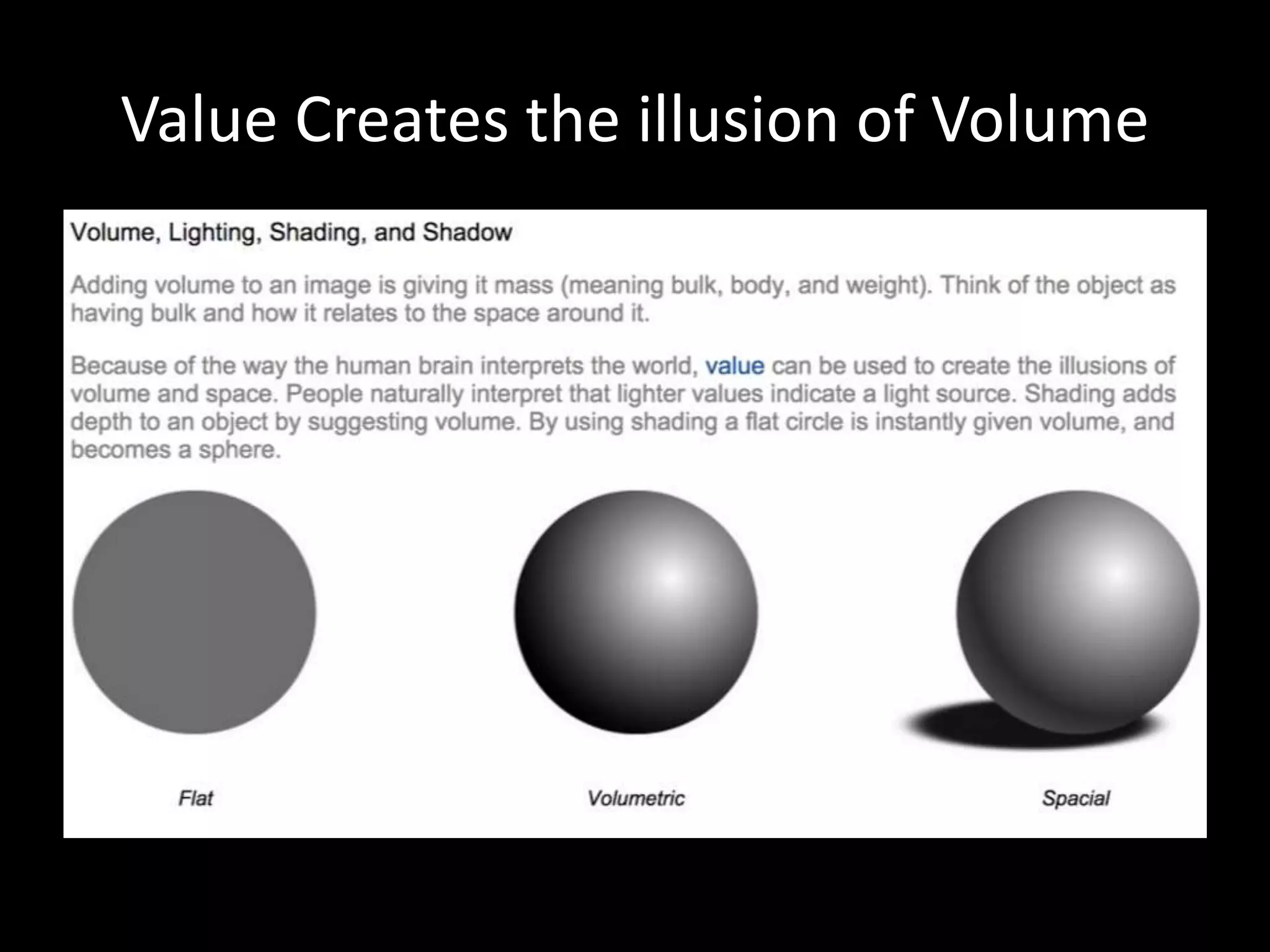 Value Creates the illusion of Volume

Volume, Lighting, Shading, and Shadow

Adding volume to an image is giving it mass (meaning bulk, body, and weight). Think of the object as having bulk and how it relates to the space around it.

Because of the way the human brain interprets the world, value can be used to create the illusions of volume and space. People naturally interpret that lighter values indicate a light source. Shading adds depth to an object by suggesting volume. By using shading a flat circle is instantly given volume, and becomes a sphere.

Flat

Volumetric

Spacial